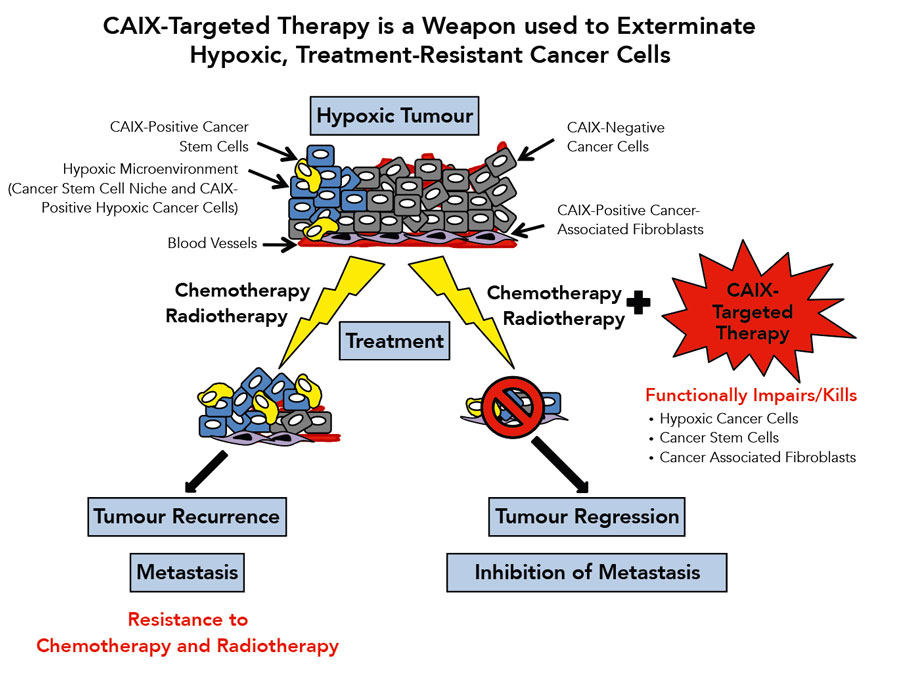 CAIX-Targeted Therapy is a Weapon used to Exterminate Hypoxic, Treatment-Resistant Cancer Cells

Hypoxic Tumour

CAIX-Positive Cancer Stem Cells

Hypoxic Microenvironment (Cancer Stem Cell Niche and CAIX-Positive Hypoxic Cancer Cells)

Blood Vessels

CAIX-Negative Cancer Cells

CAIX-Positive Cancer-Associated Fibroblasts

Chemotherapy
Radiotherapy

Treatment

Chemotherapy
Radiotherapy

CAIX-Targeted Therapy

Functionally Impairs/Kills
• Hypoxic Cancer Cells
• Cancer Stem Cells
• Cancer Associated Fibroblasts

Tumour Recurrence

Metastasis

Resistance to Chemotherapy and Radiotherapy

Tumour Regression

Inhibition of Metastasis